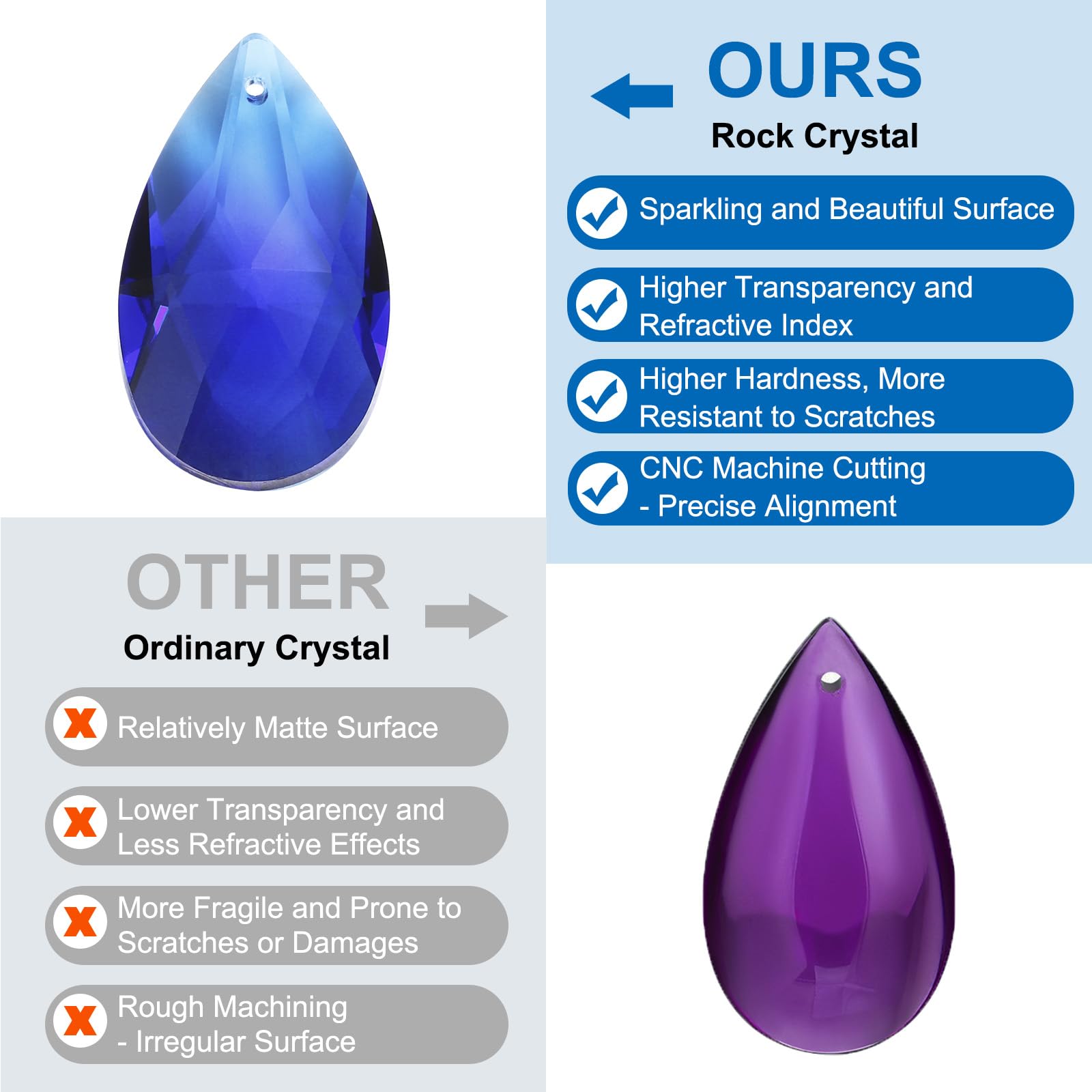 OURS
Rock Crystal

Sparkling and Beautiful Surface

Higher Transparency and Refractive Index

Higher Hardness, More Resistant to Scratches

CNC Machine Cutting - Precise Alignment

OTHER
Ordinary Crystal

Relatively Matte Surface

Lower Transparency and Less Refractive Effects

More Fragile and Prone to Scratches or Damages

Rough Machining - Irregular Surface